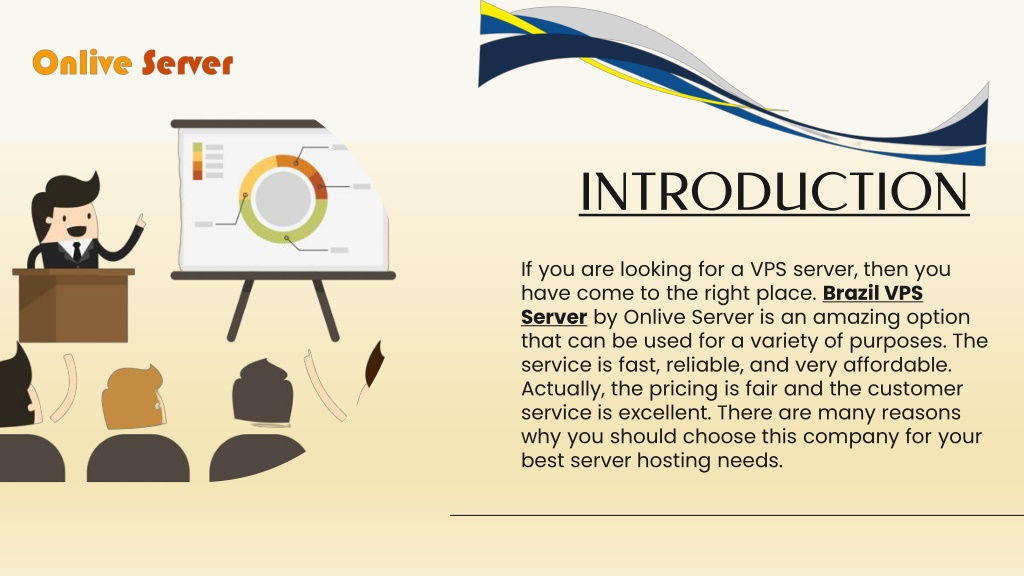 Onlive Server

INTRODUCTION

If you are looking for a VPS server, then you have come to the right place. Brazil VPS Server by Onlive Server is an amazing option that can be used for a variety of purposes. The service is fast, reliable, and very affordable. Actually, the pricing is fair and the customer service is excellent. There are many reasons why you should choose this company for your best server hosting needs.